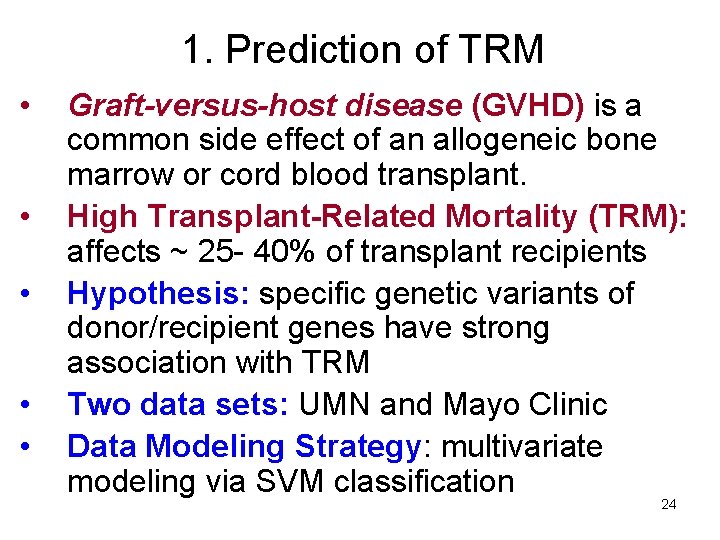 1. Prediction of TRM

• Graft-versus-host disease (GVHD) is a common side effect of an allogeneic bone marrow or cord blood transplant.
• High Transplant-Related Mortality (TRM): affects ~ 25- 40% of transplant recipients
• Hypothesis: specific genetic variants of donor/recipient genes have strong association with TRM
• Two data sets: UMN and Mayo Clinic
• Data Modeling Strategy: multivariate modeling via SVM classification

24